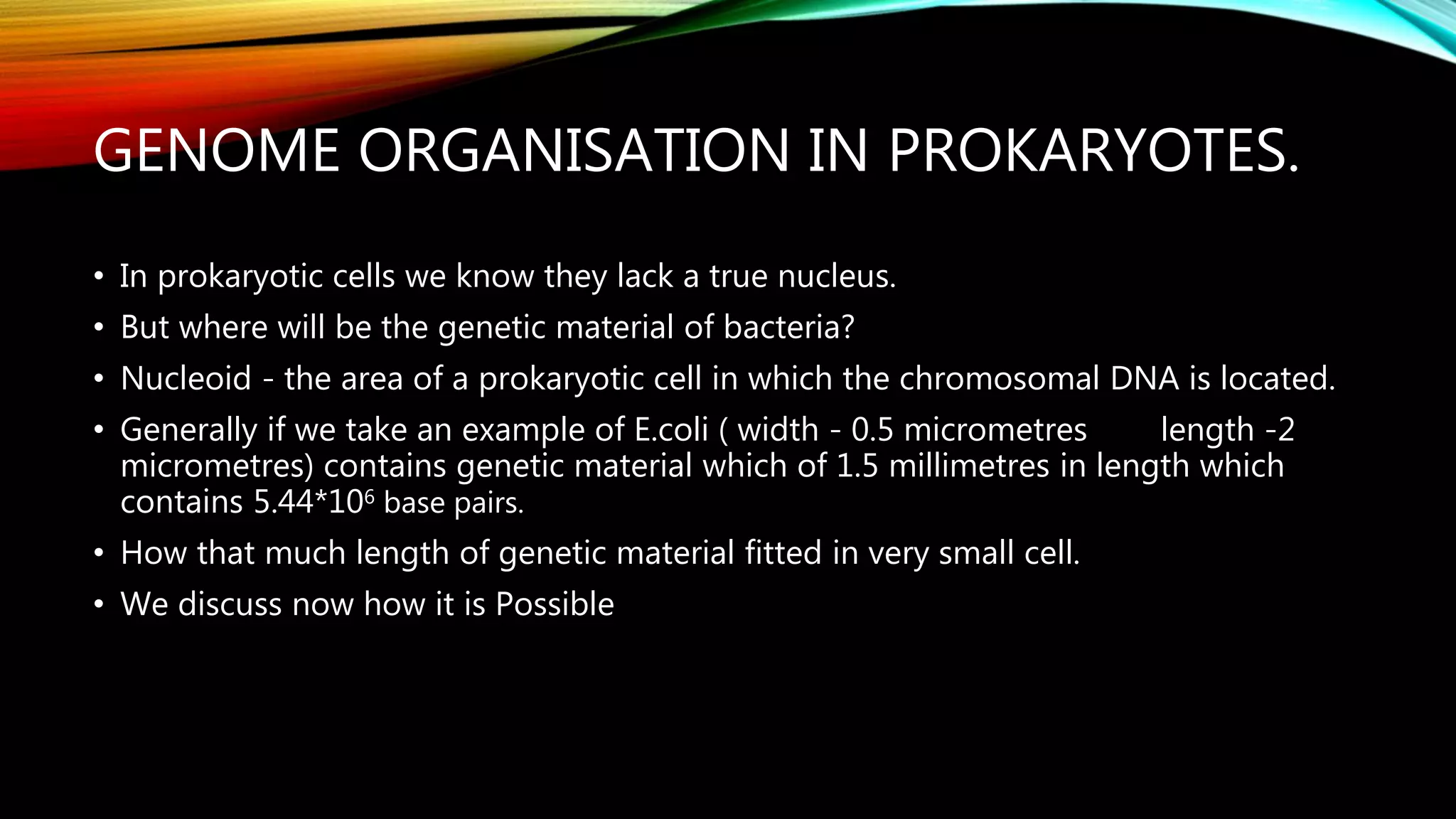 GENOME ORGANISATION IN PROKARYOTES.

• In prokaryotic cells we know they lack a true nucleus.

• But where will be the genetic material of bacteria?

• Nucleoid - the area of a prokaryotic cell in which the chromosomal DNA is located.

• Generally if we take an example of E.coli ( width - 0.5 micrometres length -2 micrometres) contains genetic material which of 1.5 millimetres in length which contains $5.44*10^6$ base pairs.

• How that much length of genetic material fitted in very small cell.

• We discuss now how it is Possible